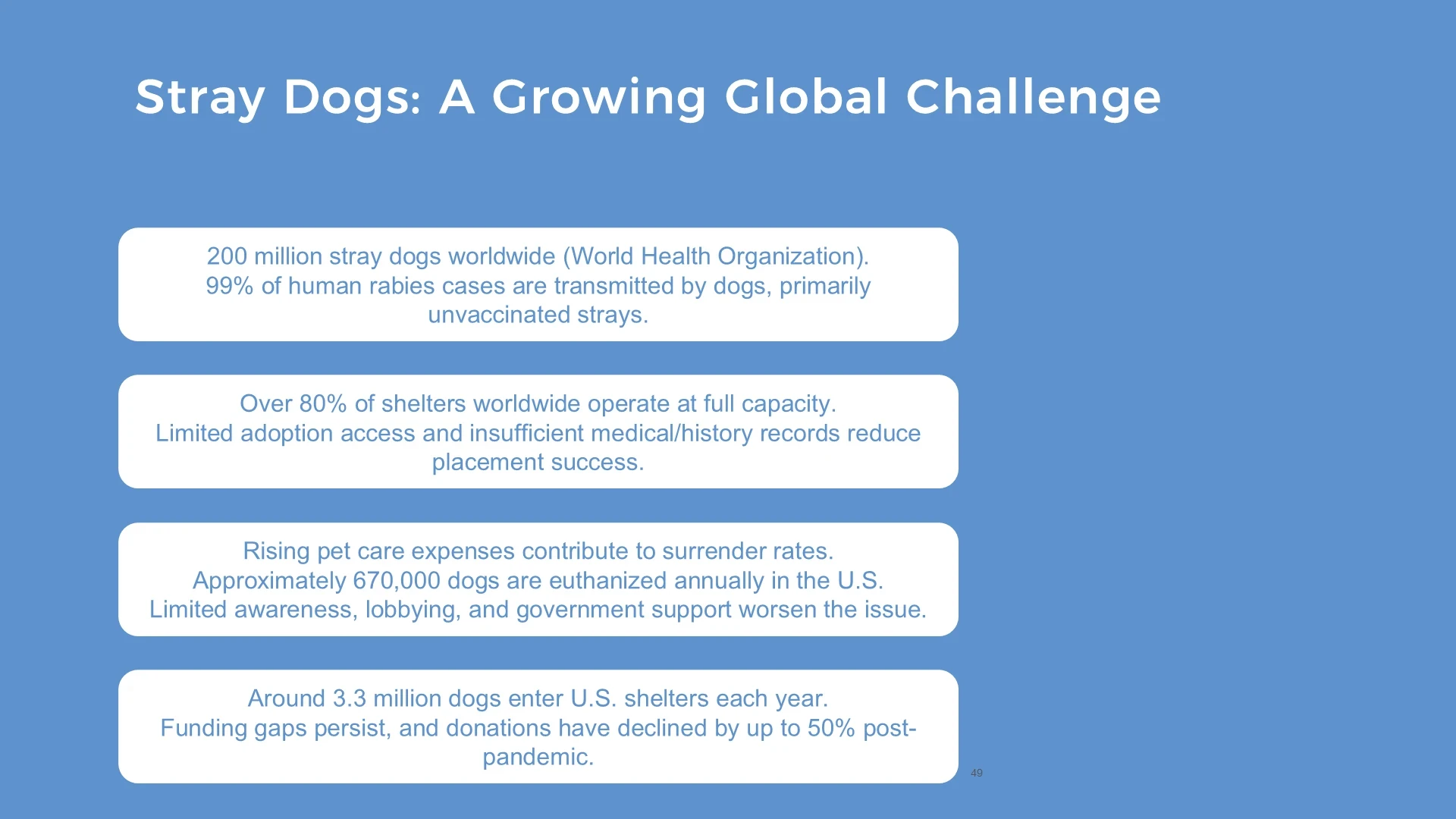 Stray Dogs: A Growing Global Challenge

200 million stray dogs worldwide (World Health Organization).
99% of human rabies cases are transmitted by dogs, primarily unvaccinated strays.

Over 80% of shelters worldwide operate at full capacity.
Limited adoption access and insufficient medical/history records reduce placement success.

Rising pet care expenses contribute to surrender rates.
Approximately 670,000 dogs are euthanized annually in the U.S.
Limited awareness, lobbying, and government support worsen the issue.

Around 3.3 million dogs enter U.S. shelters each year.
Funding gaps persist, and donations have declined by up to 50% post-pandemic.

49